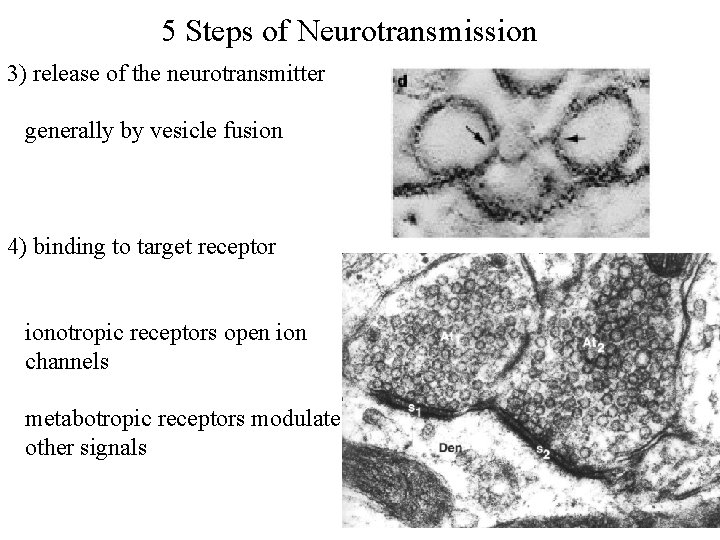 5 Steps of Neurotransmission

3) release of the neurotransmitter

generally by vesicle fusion

d

4) binding to target receptor

ionotropic receptors open ion channels

metabotropic receptors modulate other signals

$At_1$

$At_2$

$S_1$

$S_2$

Den